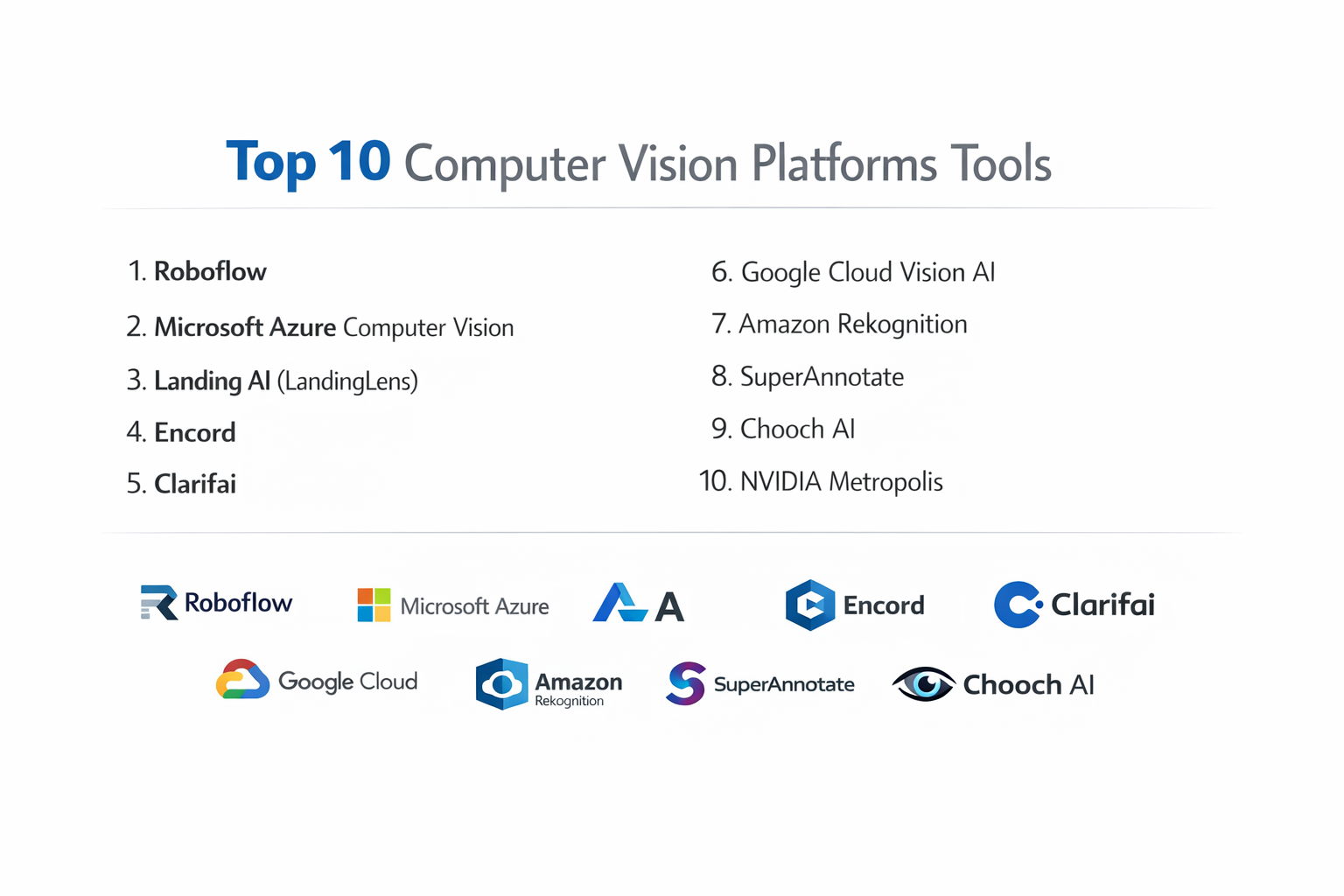 Top 10 Computer Vision Platforms Tools

1. Roboflow
2. Microsoft Azure Computer Vision
3. Landing AI (LandingLens)
4. Encord
5. Clarifai

6. Google Cloud Vision AI
7. Amazon Rekognition
8. SuperAnnotate
9. Chooch AI
10. NVIDIA Metropolis

Roboflow Microsoft Azure A Encord Clarifai

Google Cloud Amazon Rekognition SuperAnnotate Chooch AI